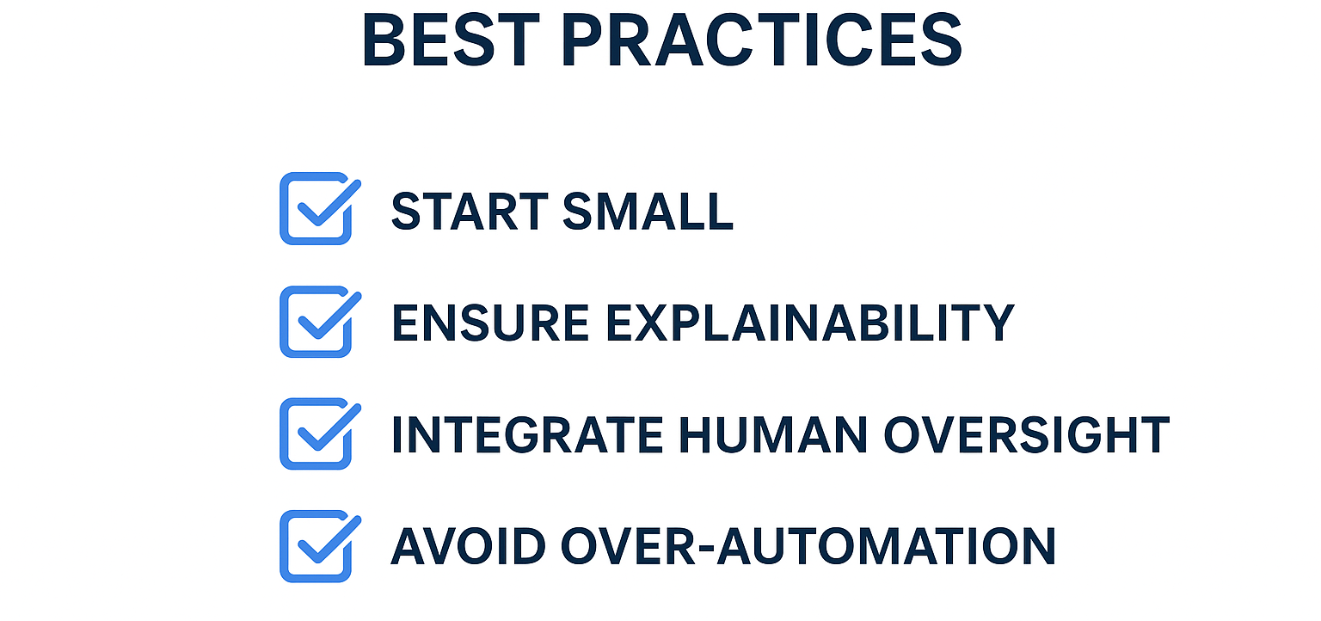 BEST PRACTICES

START SMALL

ENSURE EXPLAINABILITY

INTEGRATE HUMAN OVERSIGHT

AVOID OVER-AUTOMATION